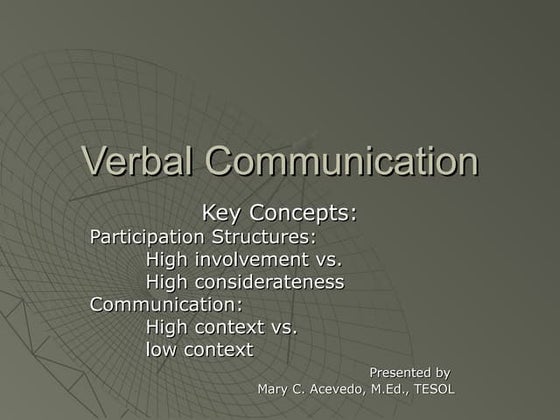 Verbal Communication

Key Concepts:
Participation Structures:
High involvement vs.
High considerateness
Communication:
High context vs.
low context

Presented by
Mary C. Acevedo, M.Ed., TESOL